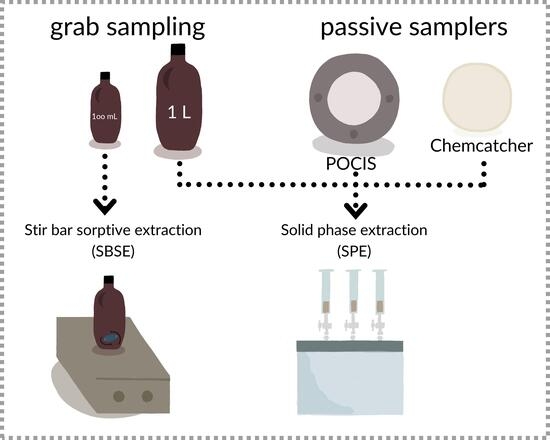 grab sampling

passive samplers

1oo mL

1 L

POCIS

Chemcatcher

Stir bar sorptive extraction (SBSE)

Solid phase extraction (SPE)